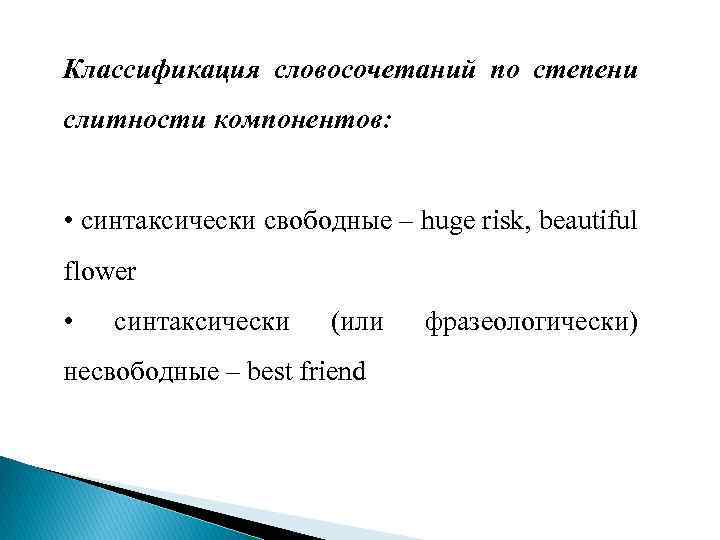 Классификация словосочетаний по степени слитности компонентов:

• синтаксически свободные – huge risk, beautiful flower

• синтаксически (или фразеологически) несвободные – best friend